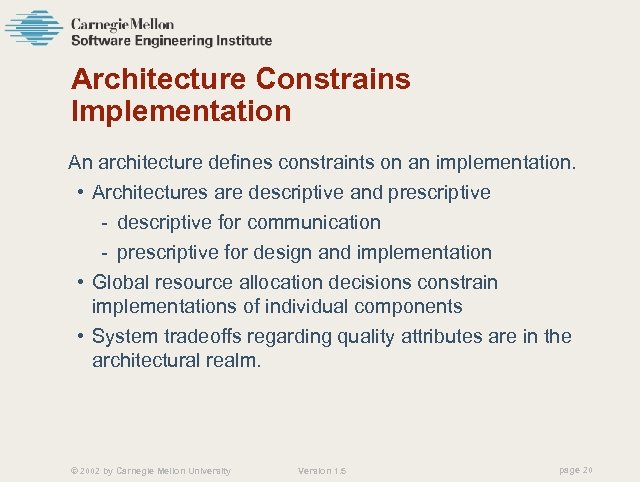 Carnegie Mellon
Software Engineering Institute

Architecture Constrains Implementation

An architecture defines constraints on an implementation.

• Architectures are descriptive and prescriptive
  - descriptive for communication
  - prescriptive for design and implementation
• Global resource allocation decisions constrain implementations of individual components
• System tradeoffs regarding quality attributes are in the architectural realm.

© 2002 by Carnegie Mellon University Version 1.5 page 20